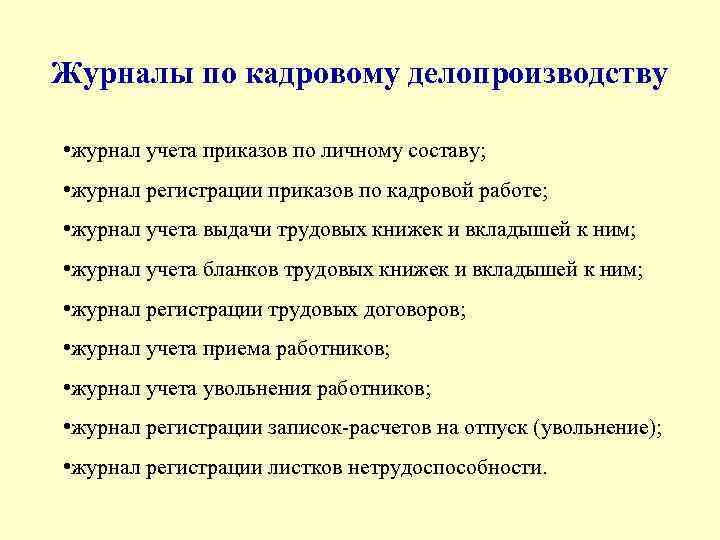 Журналы по кадровому делопроизводству

•журнал учета приказов по личному составу;

•журнал регистрации приказов по кадровой работе;

•журнал учета выдачи трудовых книжек и вкладышей к ним;

•журнал учета бланков трудовых книжек и вкладышей к ним;

•журнал регистрации трудовых договоров;

•журнал учета приема работников;

•журнал учета увольнения работников;

•журнал регистрации записок-расчетов на отпуск (увольнение);

•журнал регистрации листков нетрудоспособности.